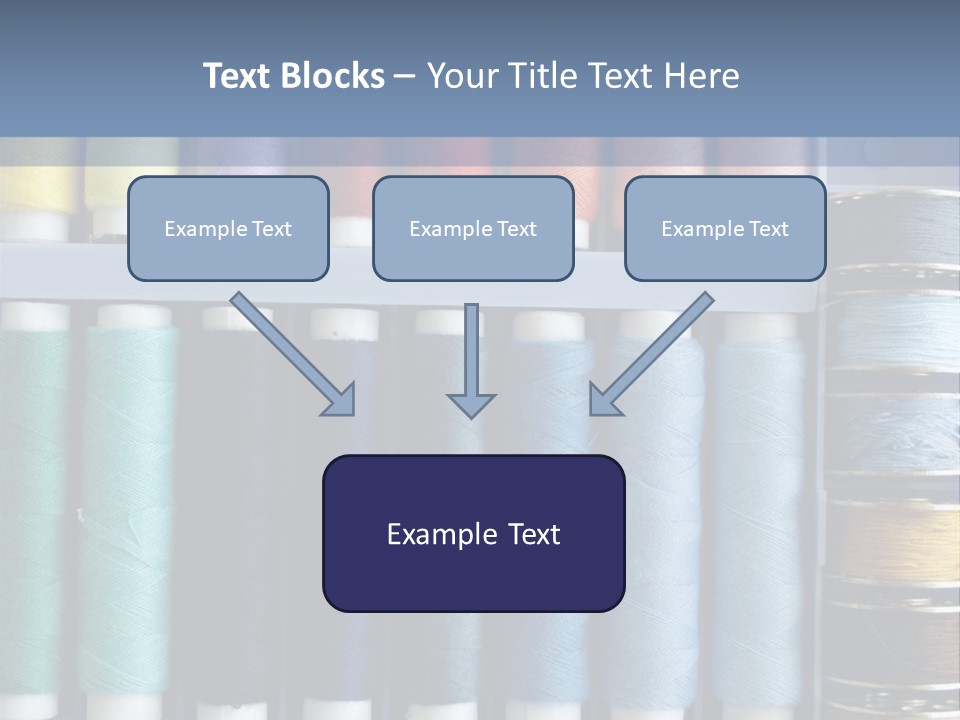 Text Blocks – Your Title Text Here

Example Text

Example Text

Example Text

Example Text